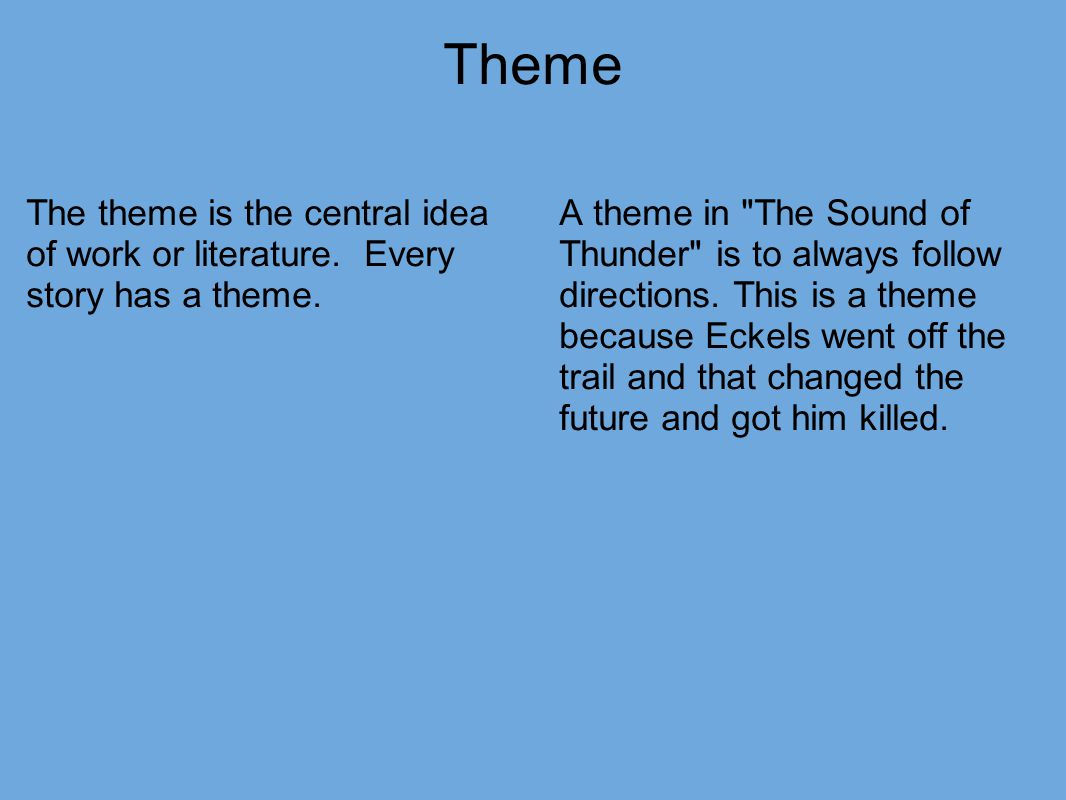 Theme

The theme is the central idea of work or literature.  Every story has a theme.

A theme in "The Sound of Thunder" is to always follow directions. This is a theme because Eckels went off the trail and that changed the future and got him killed.